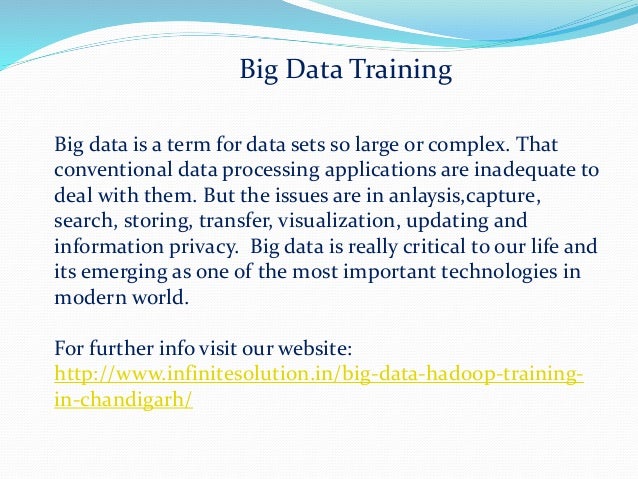 Big Data Training

Big data is a term for data sets so large or complex. That conventional data processing applications are inadequate to deal with them. But the issues are in anlaysis,capture, search, storing, transfer, visualization, updating and information privacy. Big data is really critical to our life and its emerging as one of the most important technologies in modern world.

For further info visit our website: http://www.infinitesolution.in/big-data-hadoop-training-in-chandigarh/